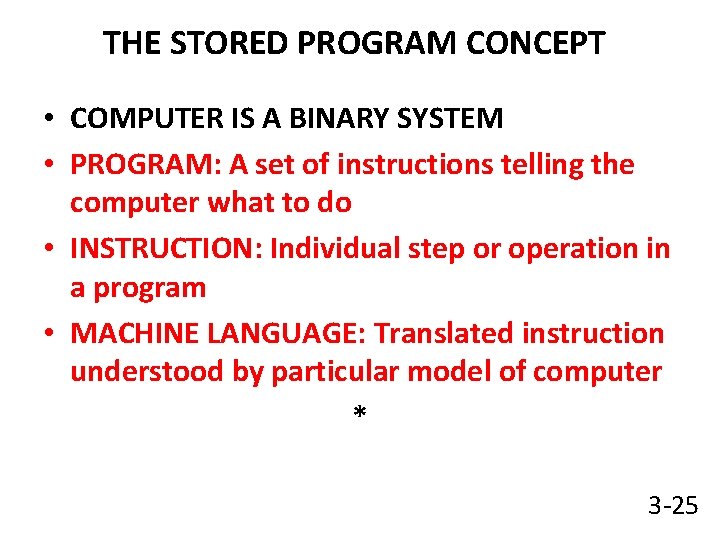 THE STORED PROGRAM CONCEPT

• COMPUTER IS A BINARY SYSTEM
• PROGRAM: A set of instructions telling the computer what to do
• INSTRUCTION: Individual step or operation in a program
• MACHINE LANGUAGE: Translated instruction understood by particular model of computer

*

3-25